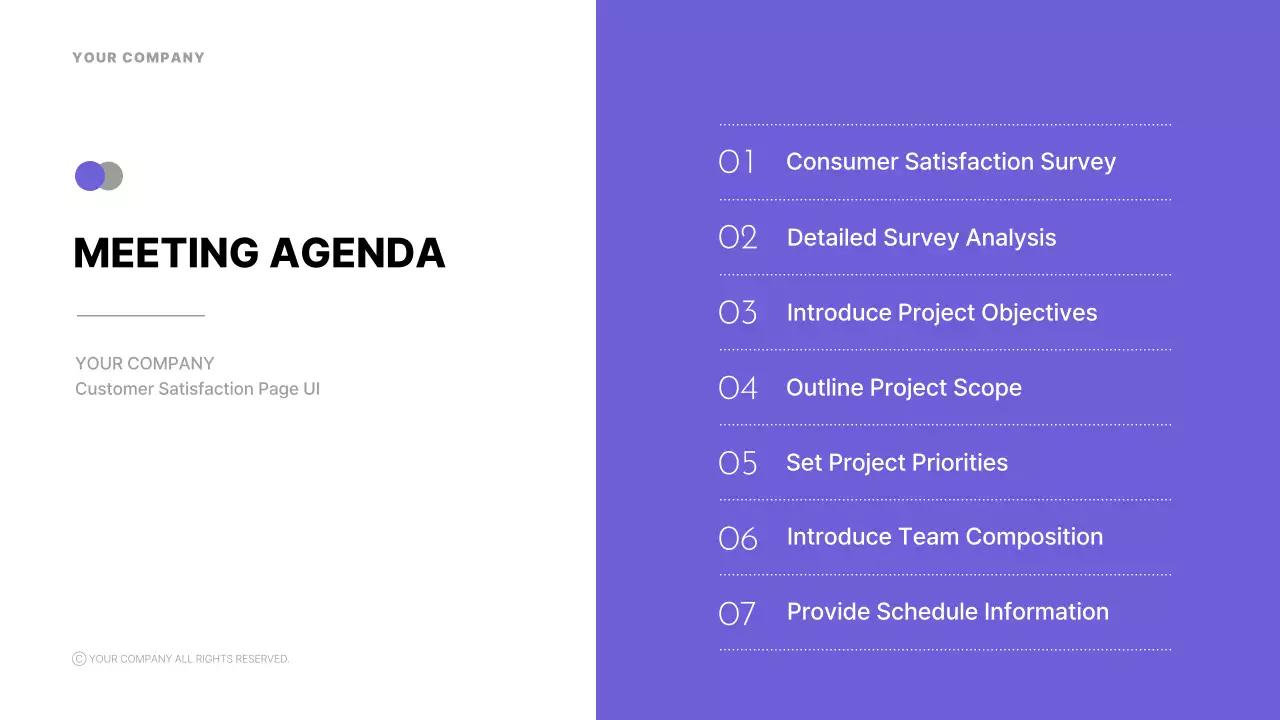 YOUR COMPANY

MEETING AGENDA

YOUR COMPANY
Customer Satisfaction Page UI

© YOUR COMPANY ALL RIGHTS RESERVED.

01 Consumer Satisfaction Survey

02 Detailed Survey Analysis

03 Introduce Project Objectives

04 Outline Project Scope

05 Set Project Priorities

06 Introduce Team Composition

07 Provide Schedule Information